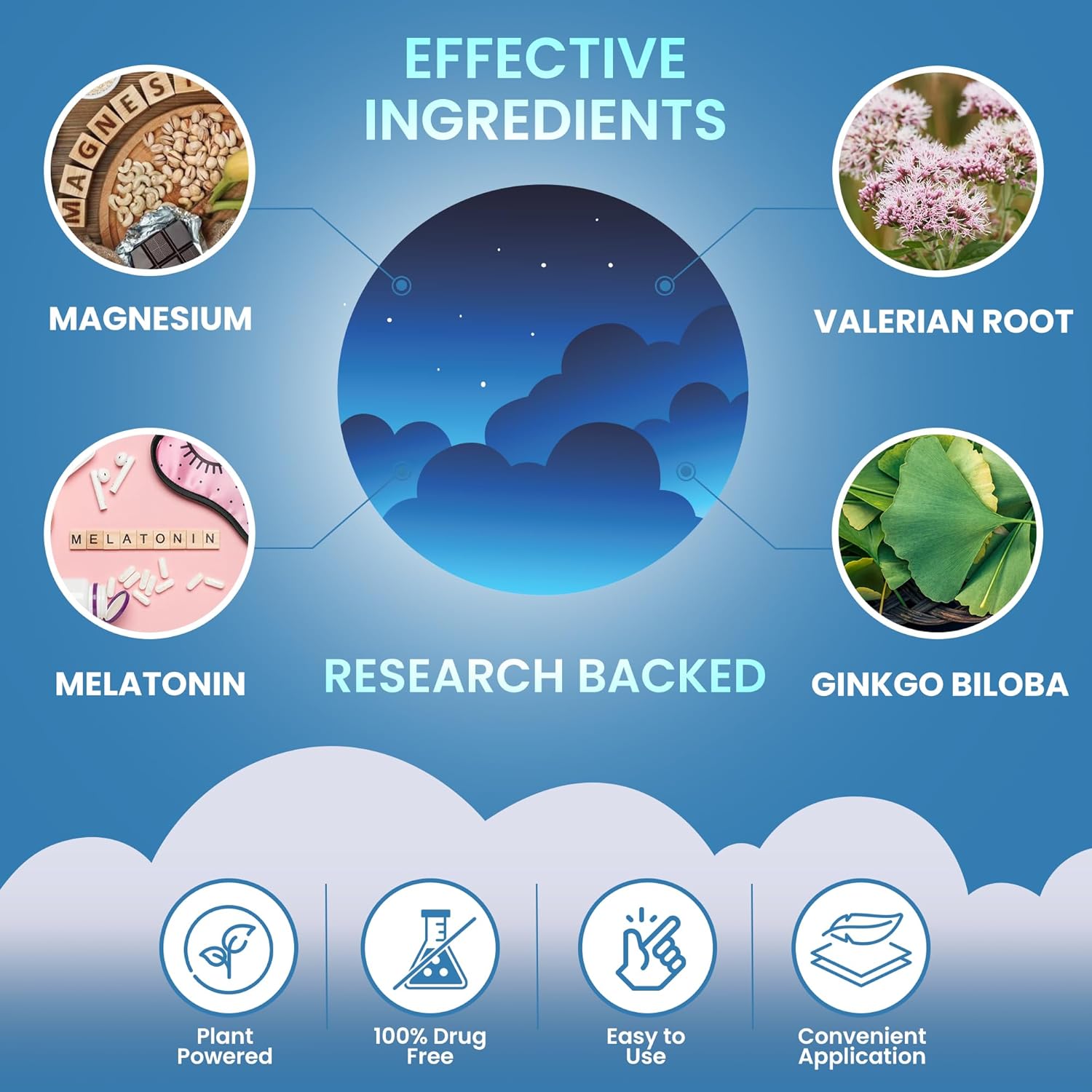 EFFECTIVE INGREDIENTS

MAGNES

MAGNESIUM

VALERIAN ROOT

MELATONIN

MELATONIN

RESEARCH BACKED

GINKGO BILOBA

Plant Powered

100% Drug Free

Easy to Use

Convenient Application